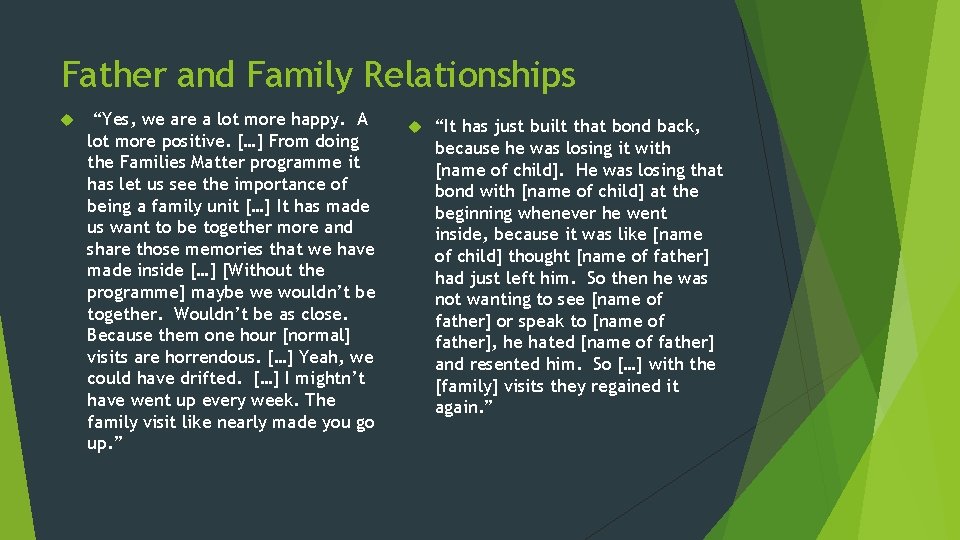 Father and Family Relationships

“Yes, we are a lot more happy. A lot more positive. […] From doing the Families Matter programme it has let us see the importance of being a family unit […] It has made us want to be together more and share those memories that we have made inside […] [Without the programme] maybe we wouldn’t be together. Wouldn’t be as close. Because them one hour [normal] visits are horrendous. […] Yeah, we could have drifted. […] I mightn’t have went up every week. The family visit like nearly made you go up.”

“It has just built that bond back, because he was losing it with [name of child]. He was losing that bond with [name of child] at the beginning whenever he went inside, because it was like [name of child] thought [name of father] had just left him. So then he was not wanting to see [name of father] or speak to [name of father], he hated [name of father] and resented him. So […] with the [family] visits they regained it again.”